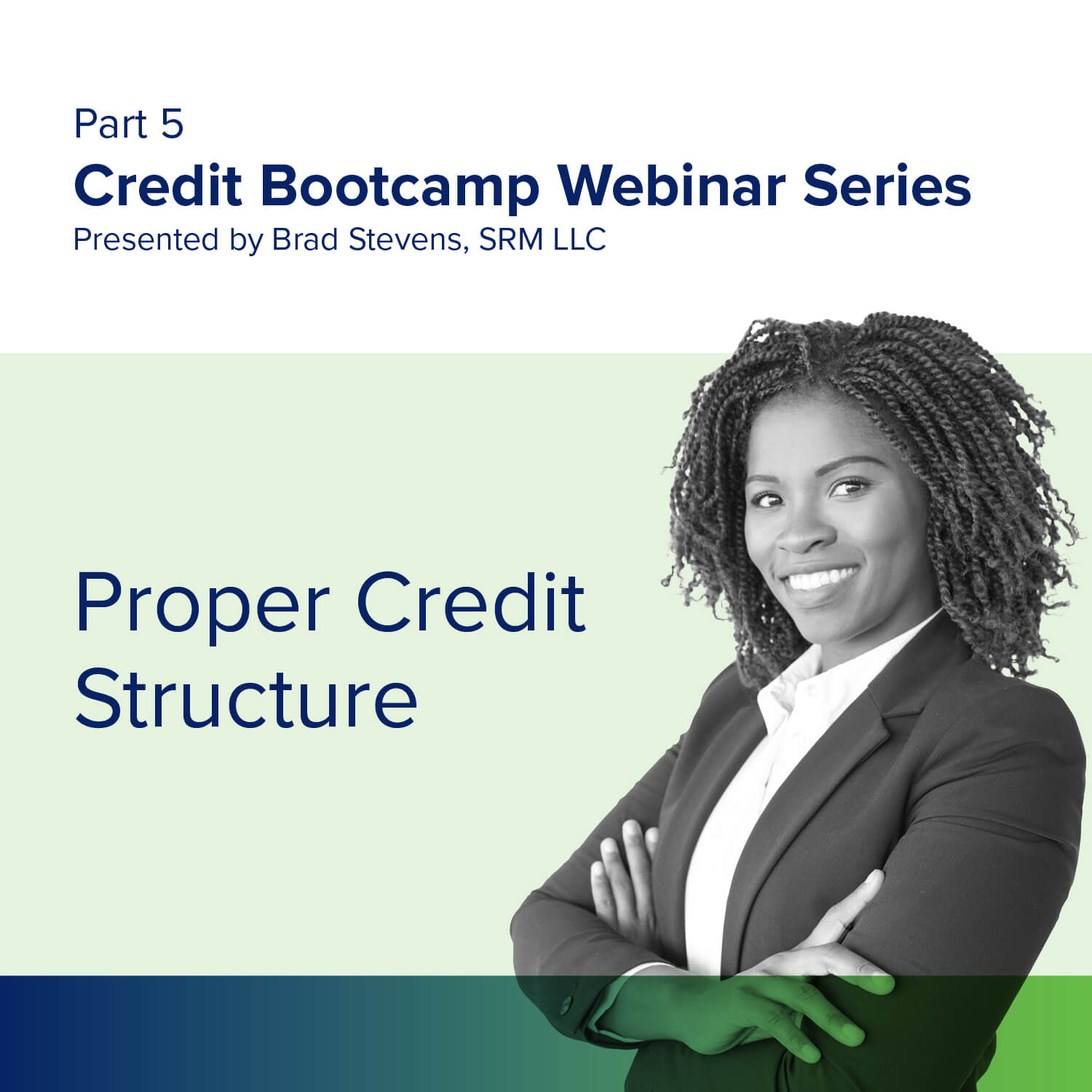 Part 5
Credit Bootcamp Webinar Series
Presented by Brad Stevens, SRM LLC

Proper Credit Structure